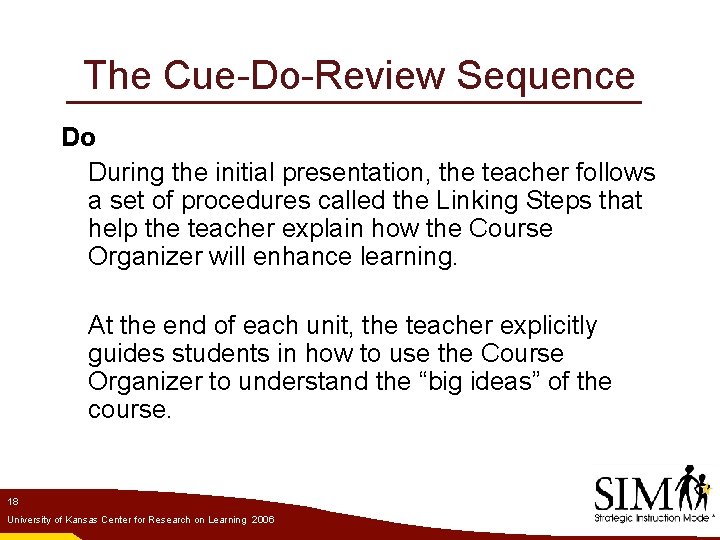 The Cue-Do-Review Sequence

Do

During the initial presentation, the teacher follows a set of procedures called the Linking Steps that help the teacher explain how the Course Organizer will enhance learning.

At the end of each unit, the teacher explicitly guides students in how to use the Course Organizer to understand the “big ideas” of the course.

18

University of Kansas Center for Research on Learning 2006

SIM

Strategic Instruction Model